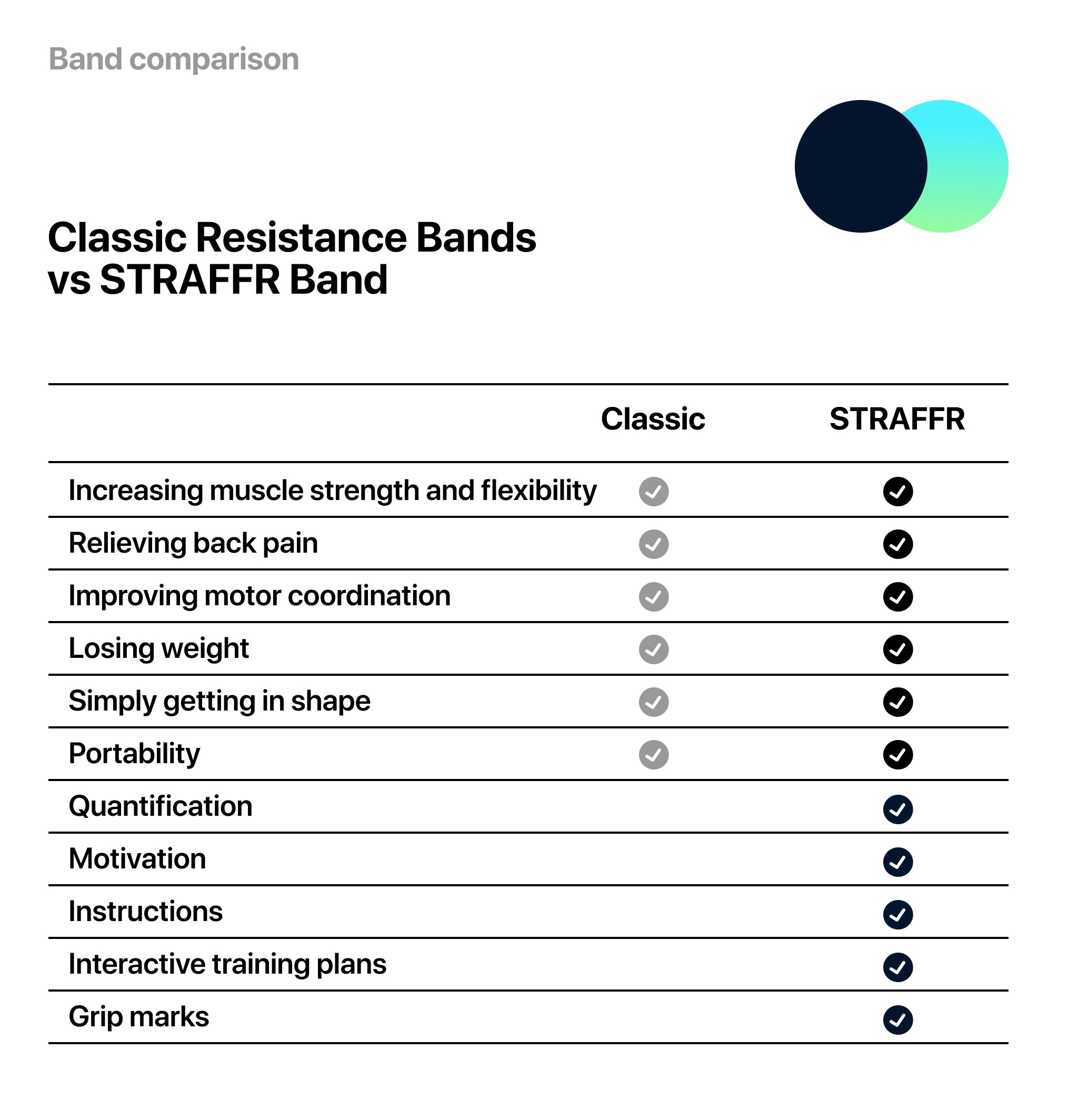 Band comparison

Classic Resistance Bands vs STRAFFR Band

| | Classic | STRAFFR |
|---|---|---|
| Increasing muscle strength and flexibility | ✓ | ✓ |
| Relieving back pain | ✓ | ✓ |
| Improving motor coordination | ✓ | ✓ |
| Losing weight | ✓ | ✓ |
| Simply getting in shape | ✓ | ✓ |
| Portability | ✓ | ✓ |
| Quantification | | ✓ |
| Motivation | | ✓ |
| Instructions | | ✓ |
| Interactive training plans | | ✓ |
| Grip marks | | ✓ |